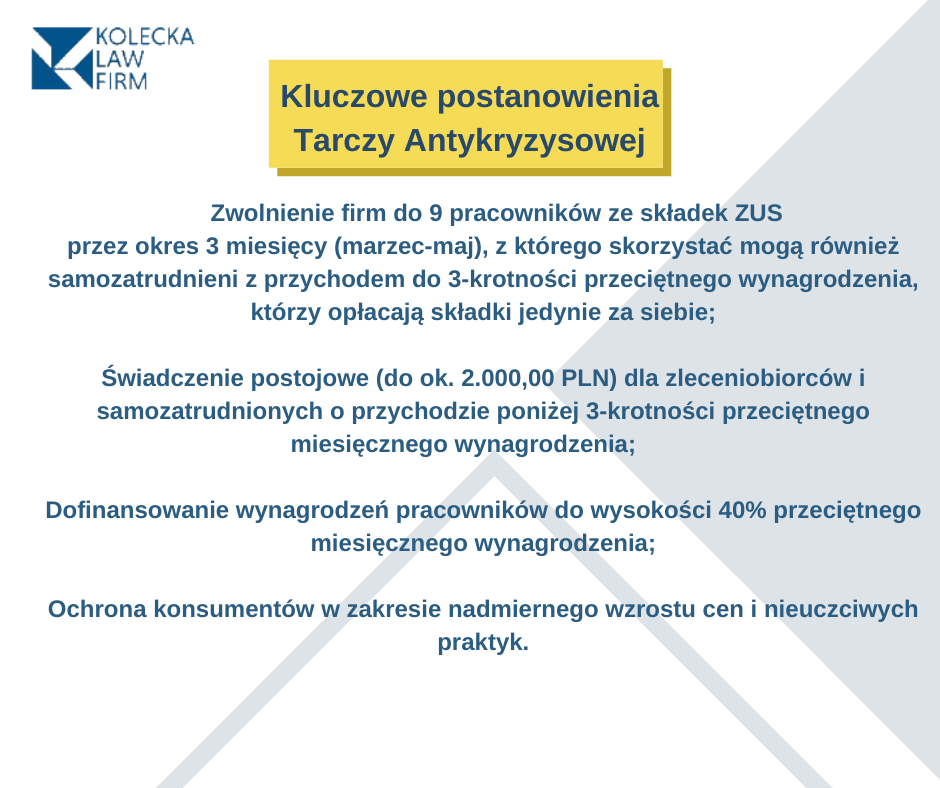 KOLECKA
LAW
FIRM

Kluczowe postanowienia
Tarczy Antykryzysowej

Zwolnienie firm do 9 pracowników ze składek ZUS przez okres 3 miesięcy (marzec-maj), z którego skorzystać mogą również samozatrudnieni z przychodem do 3-krotności przeciętnego wynagrodzenia, którzy opłacają składki jedynie za siebie;

Świadczenie postojowe (do ok. 2.000,00 PLN) dla zleceniobiorców i samozatrudnionych o przychodzie poniżej 3-krotności przeciętnego miesięcznego wynagrodzenia;

Dofinansowanie wynagrodzeń pracowników do wysokości 40% przeciętnego miesięcznego wynagrodzenia;

Ochrona konsumentów w zakresie nadmiernego wzrostu cen i nieuczciwych praktyk.